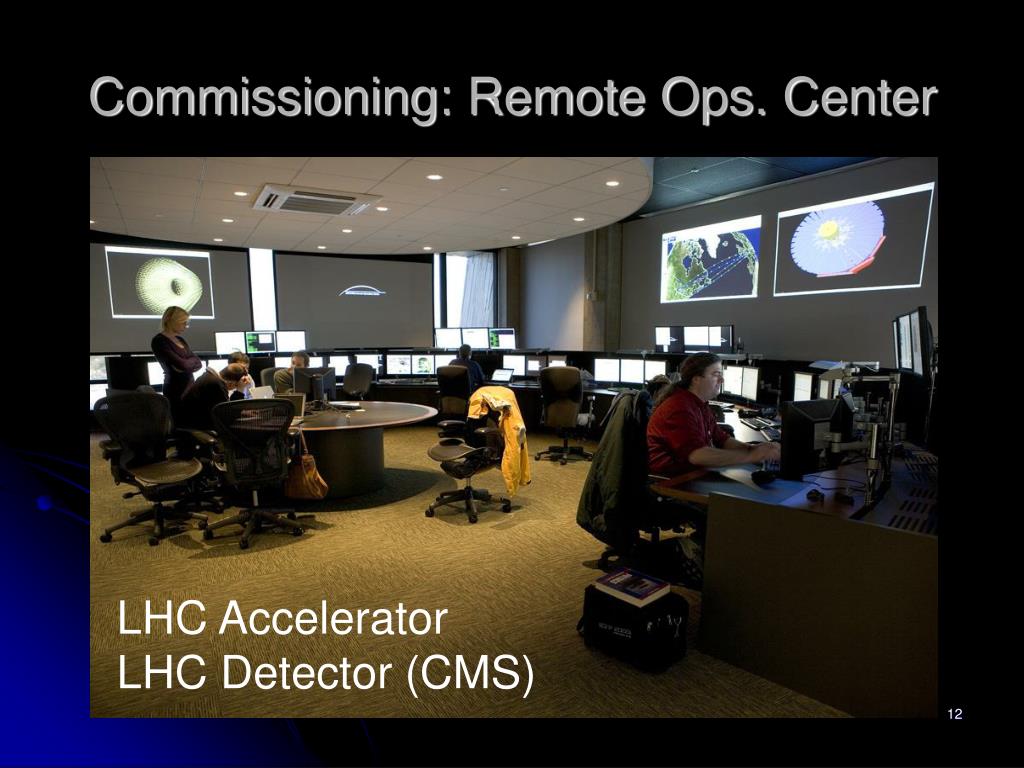 Commissioning: Remote Ops. Center

LHC Accelerator
LHC Detector (CMS)

12